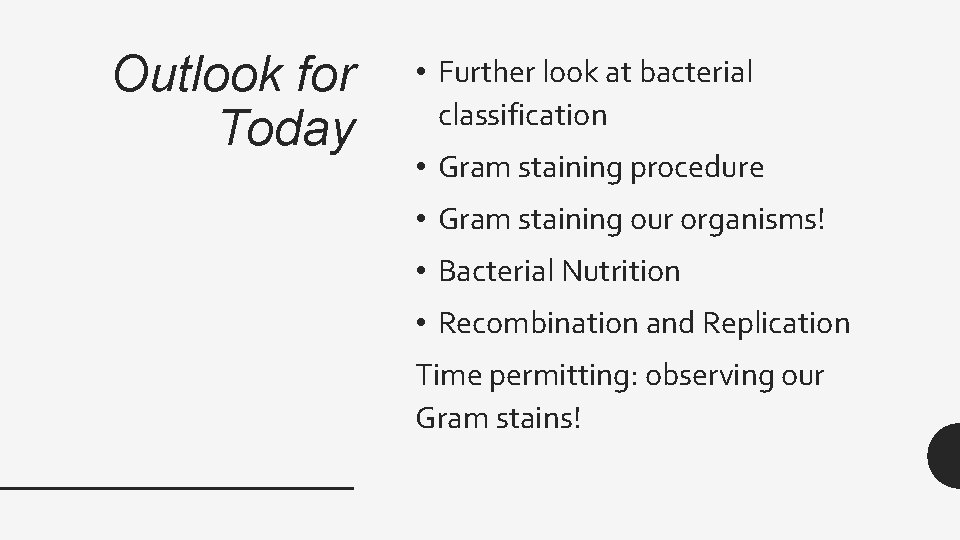 Outlook for Today

• Further look at bacterial classification
• Gram staining procedure
• Gram staining our organisms!
• Bacterial Nutrition
• Recombination and Replication

Time permitting: observing our Gram stains!